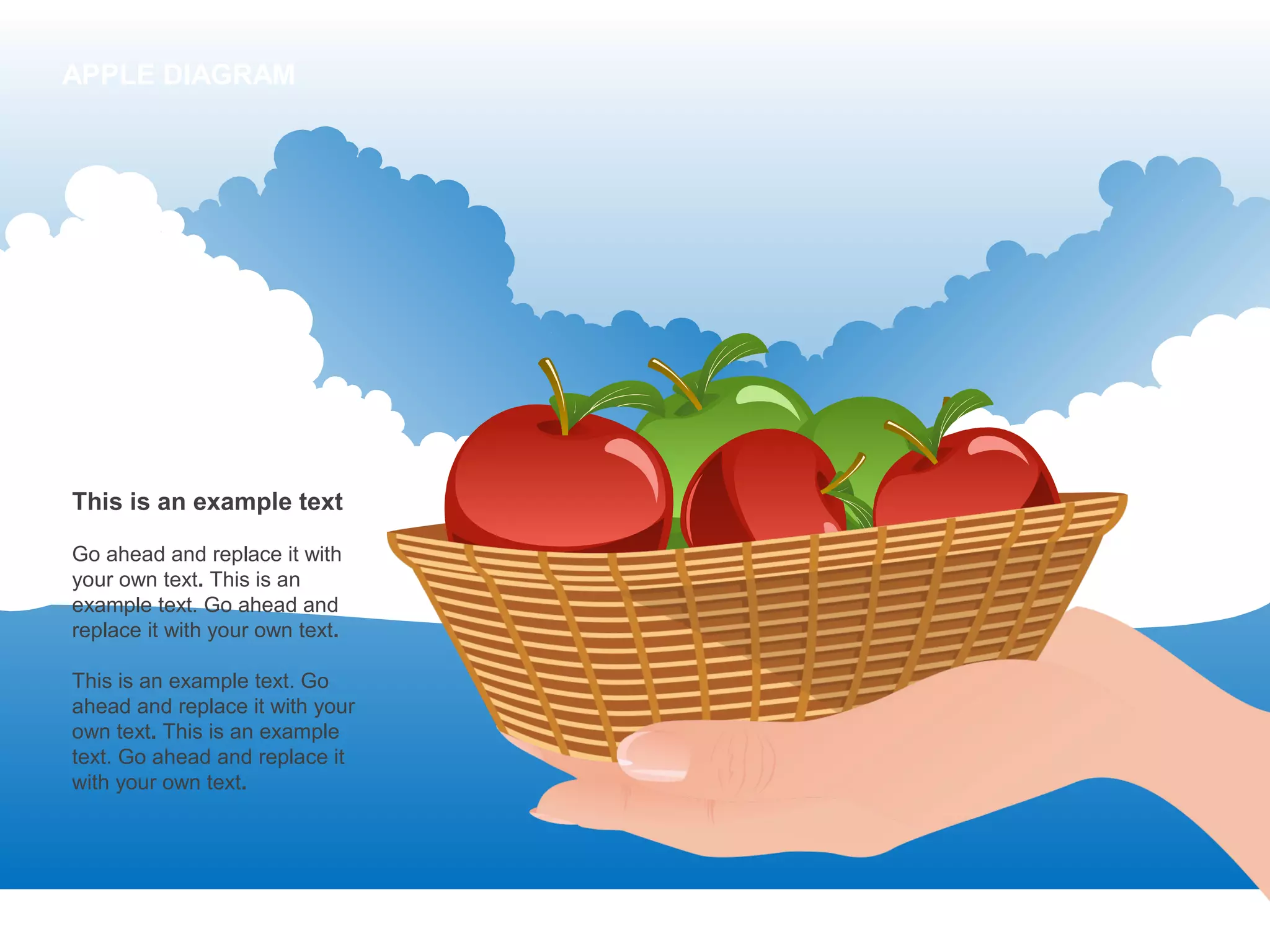 APPLE DIAGRAM

This is an example text

Go ahead and replace it with your own text. This is an example text. Go ahead and replace it with your own text.

This is an example text. Go ahead and replace it with your own text. This is an example text. Go ahead and replace it with your own text.